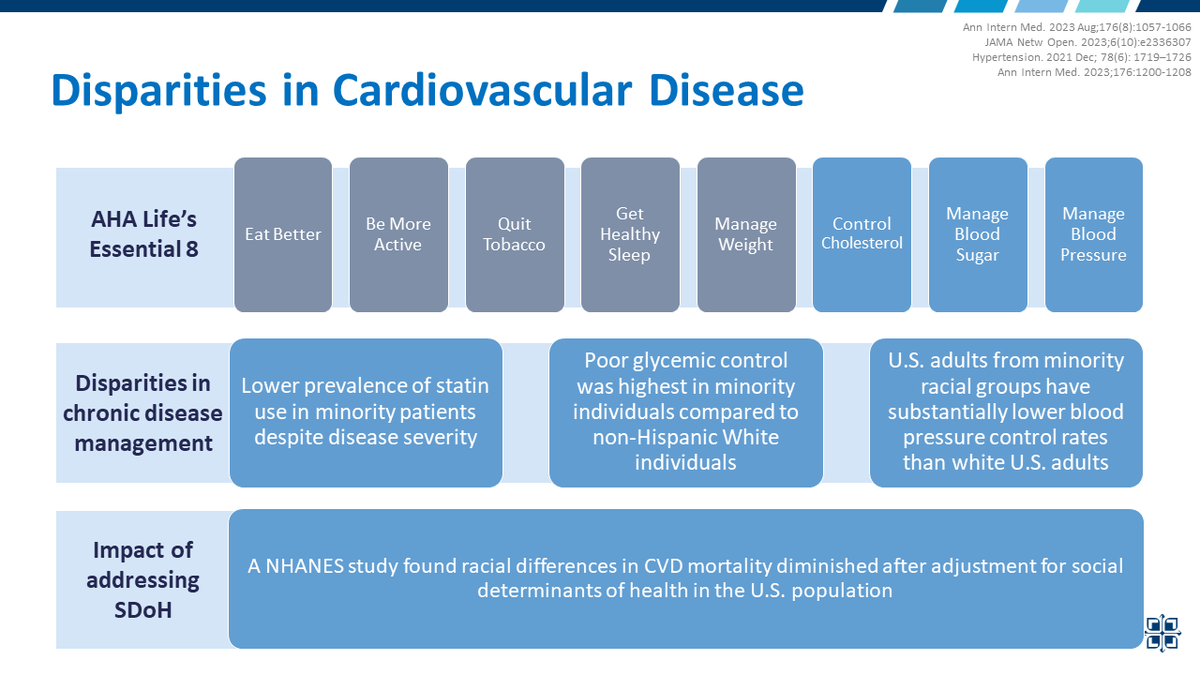 Ann Intern Med. 2023 Aug;176(8):1057-1066
JAMA Netw Open. 2023;6(10):e2336307
Hypertension. 2021 Dec; 78(6): 1719–1726
Ann Intern Med. 2023;176:1200-1208

Disparities in Cardiovascular Disease

AHA Life's Essential 8

Eat Better

Be More Active

Quit Tobacco

Get Healthy Sleep

Manage Weight

Control Cholesterol

Manage Blood Sugar

Manage Blood Pressure

Disparities in chronic disease management

Lower prevalence of statin use in minority patients despite disease severity

Poor glycemic control was highest in minority individuals compared to non-Hispanic White individuals

U.S. adults from minority racial groups have substantially lower blood pressure control rates than white U.S. adults

Impact of addressing SDoH

A NHANES study found racial differences in CVD mortality diminished after adjustment for social determinants of health in the U.S. population